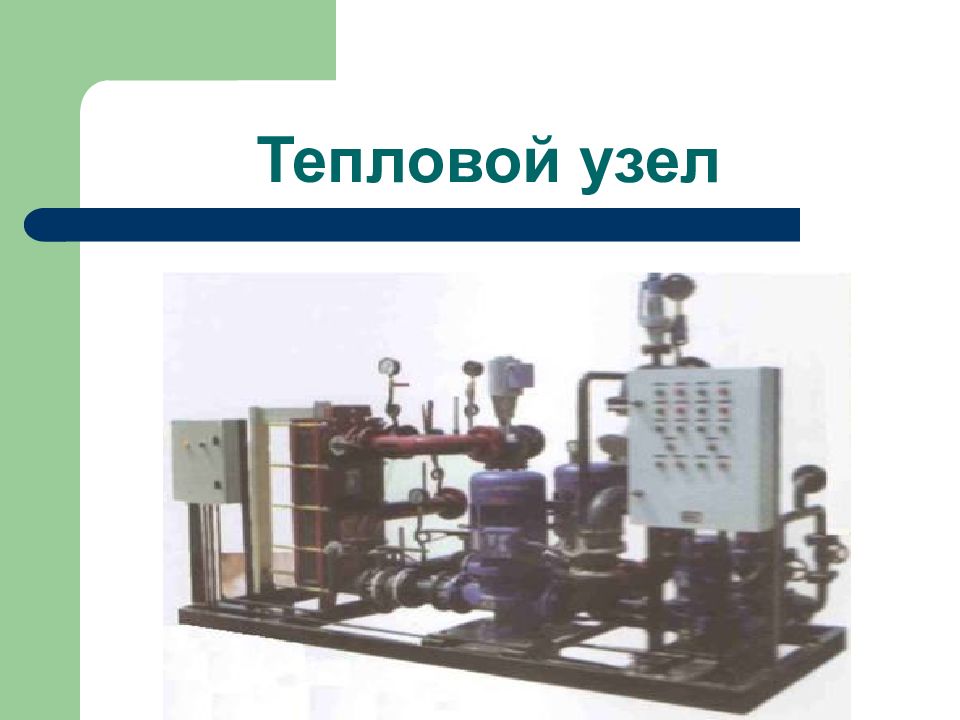 Тепловой узел